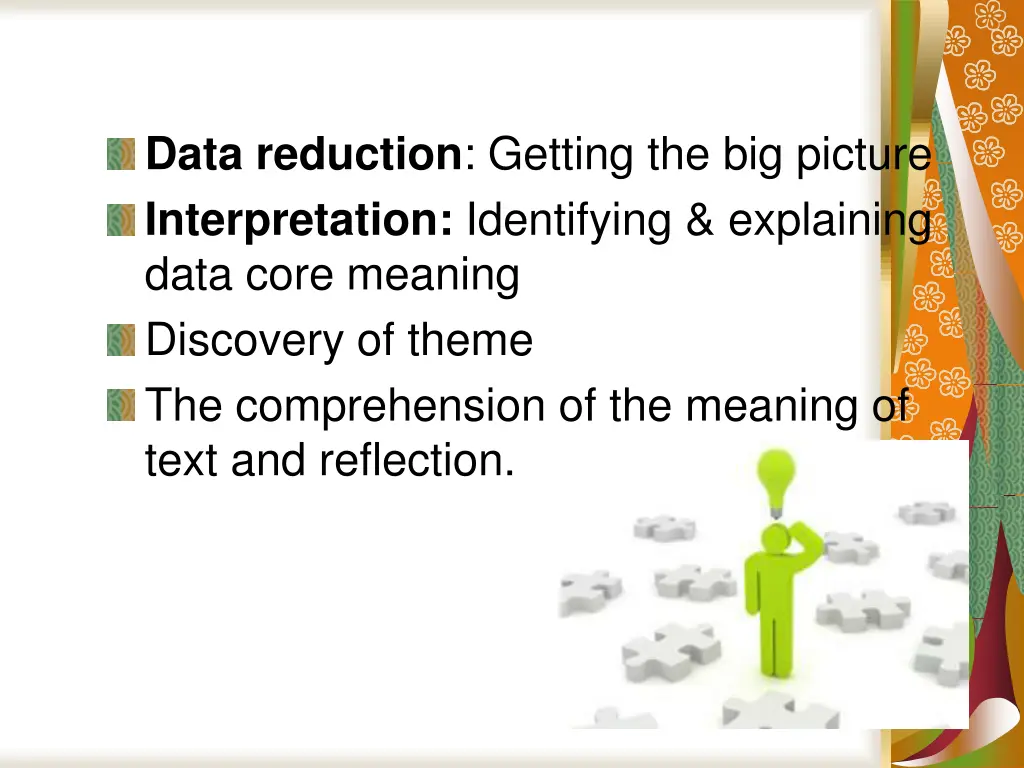 Data reduction: Getting the big picture

Interpretation: Identifying & explaining data core meaning

Discovery of theme

The comprehension of the meaning of text and reflection.